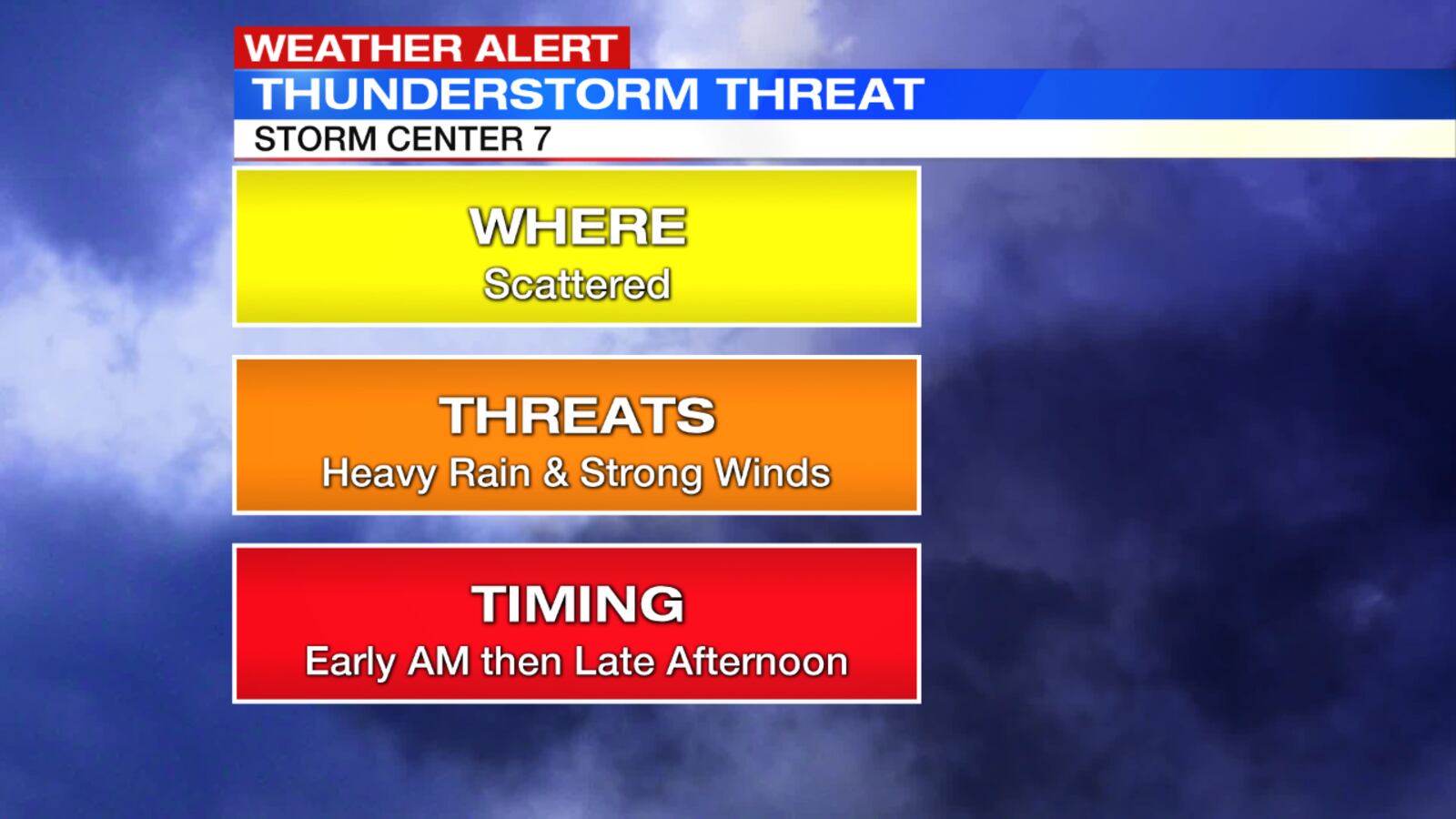 WEATHER ALERT
THUNDERSTORM THREAT
STORM CENTER 7

WHERE
Scattered

THREATS
Heavy Rain & Strong Winds

TIMING
Early AM then Late Afternoon